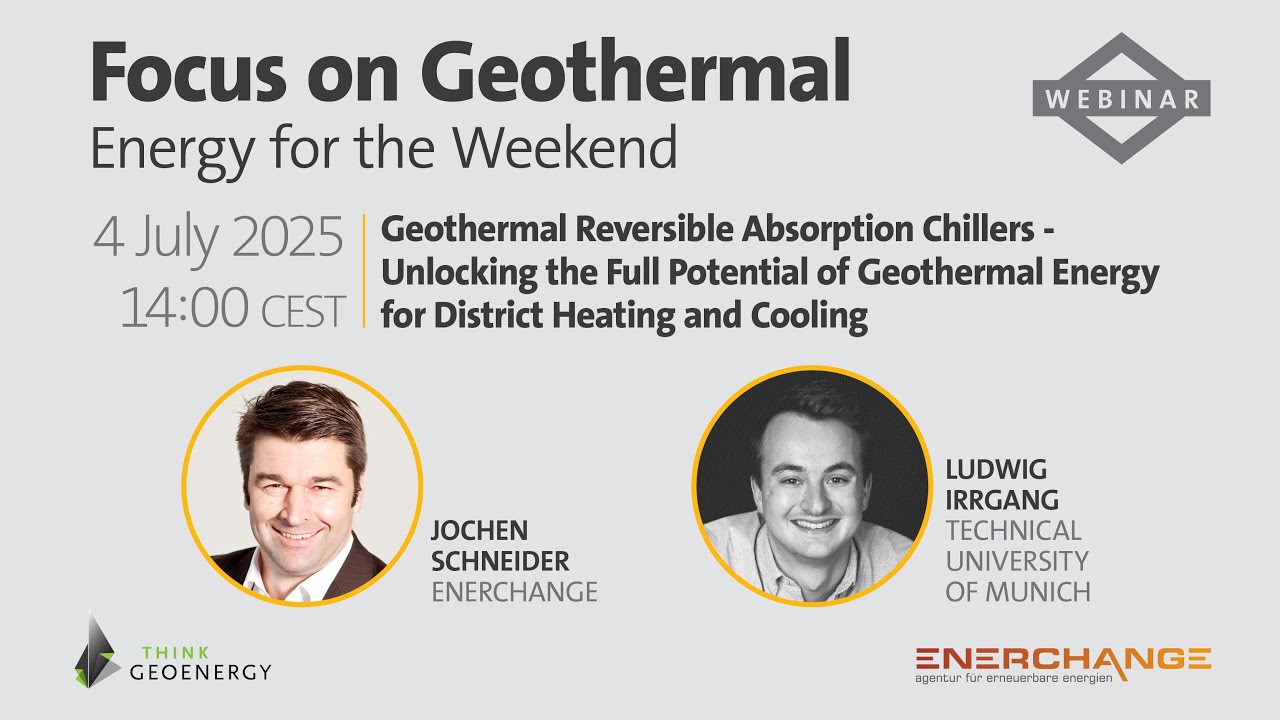 Focus on Geothermal
Energy for the Weekend

WEBINAR

4 July 2025
14:00 CEST

Geothermal Reversible Absorption Chillers - Unlocking the Full Potential of Geothermal Energy for District Heating and Cooling

JOCHEN
SCHNEIDER
ENERCHANGE

LUDWIG
IRRGANG
TECHNICAL
UNIVERSITY
OF MUNICH

THINK
GEOENERGY

ENERCHANGE
agentur für erneuerbare energien